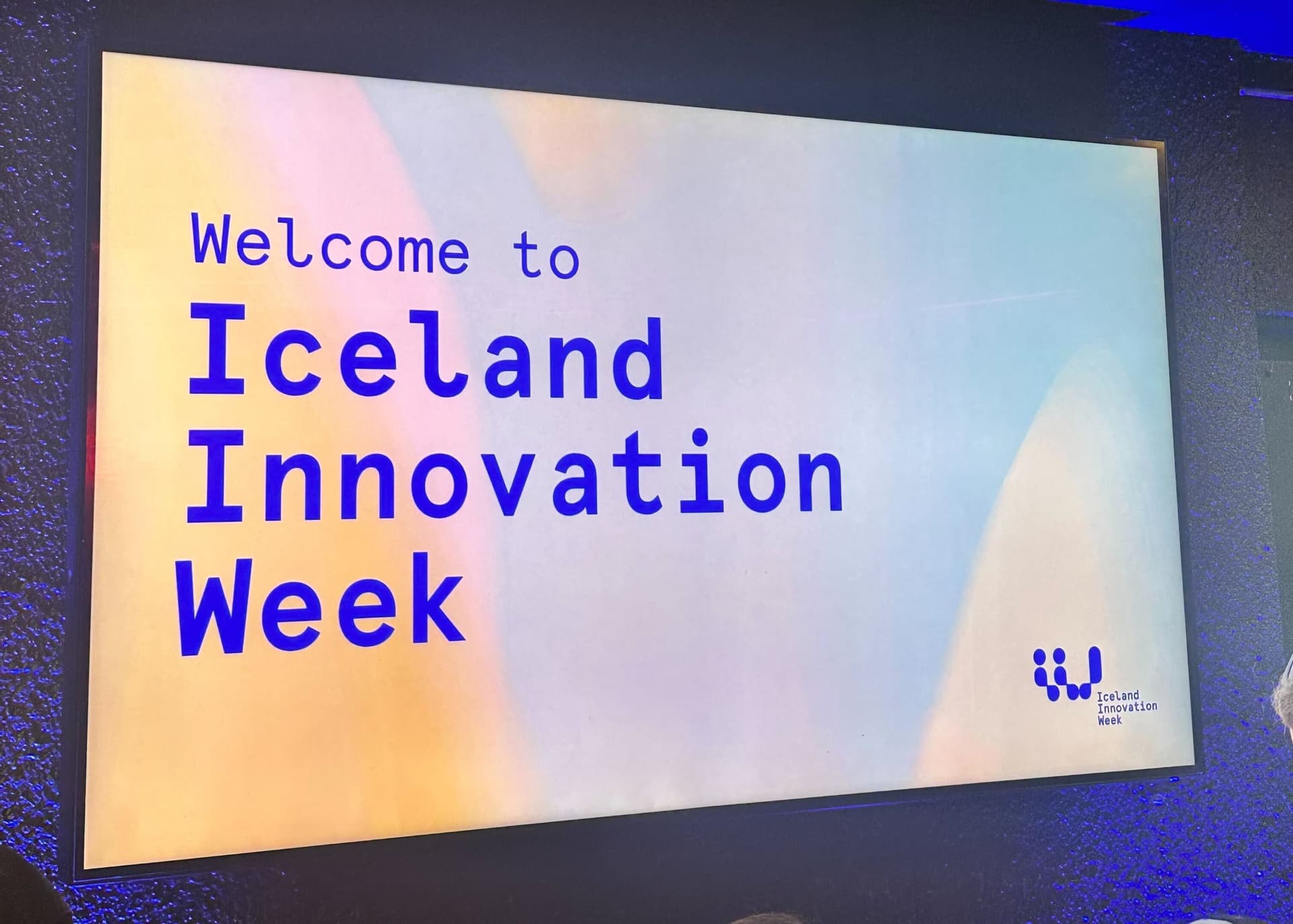 Welcome to
Iceland
Innovation
Week

Iceland
Innovation
Week